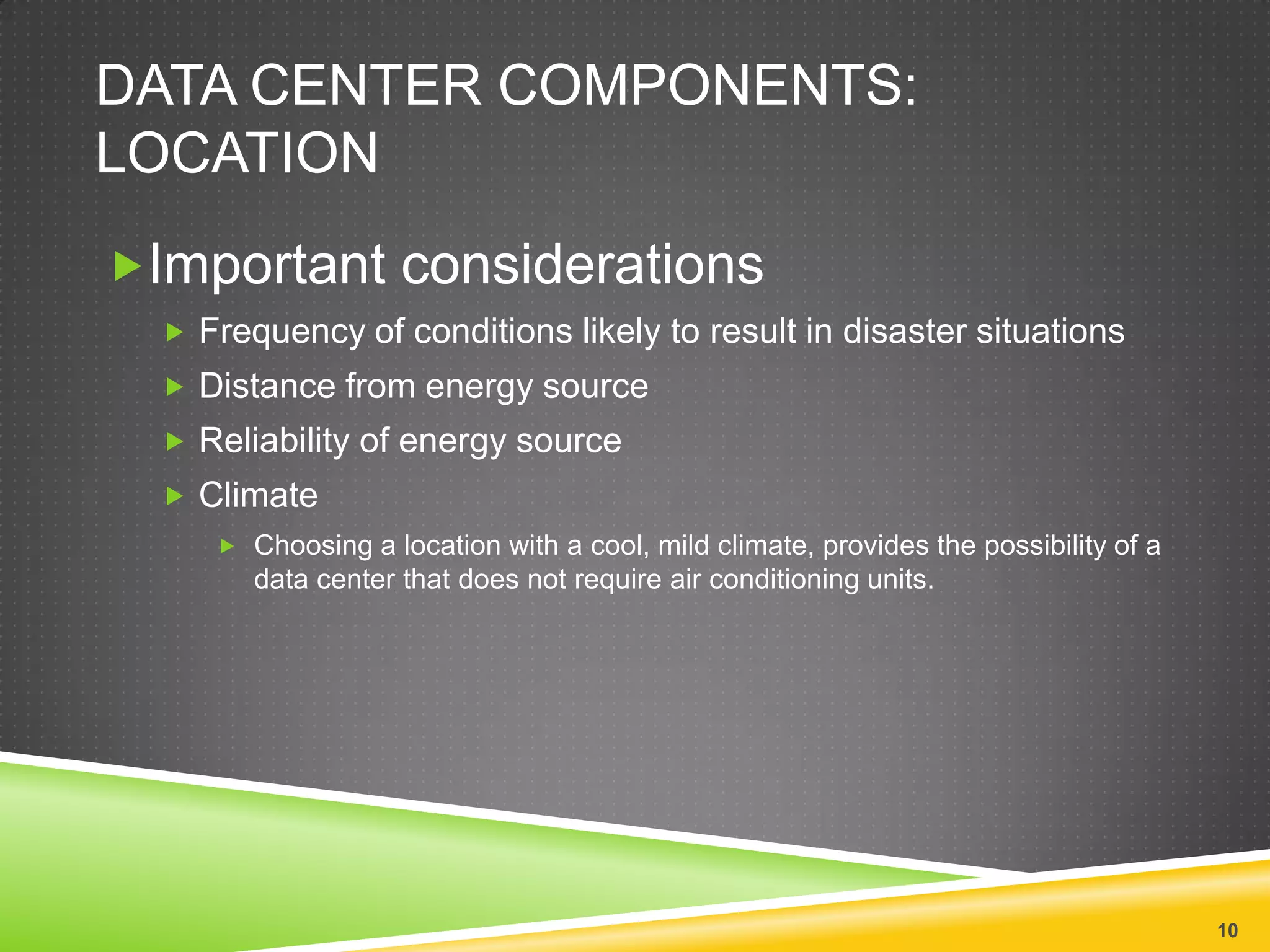 DATA CENTER COMPONENTS: LOCATION

Important considerations

Frequency of conditions likely to result in disaster situations

Distance from energy source

Reliability of energy source

Climate

Choosing a location with a cool, mild climate, provides the possibility of a data center that does not require air conditioning units.

10